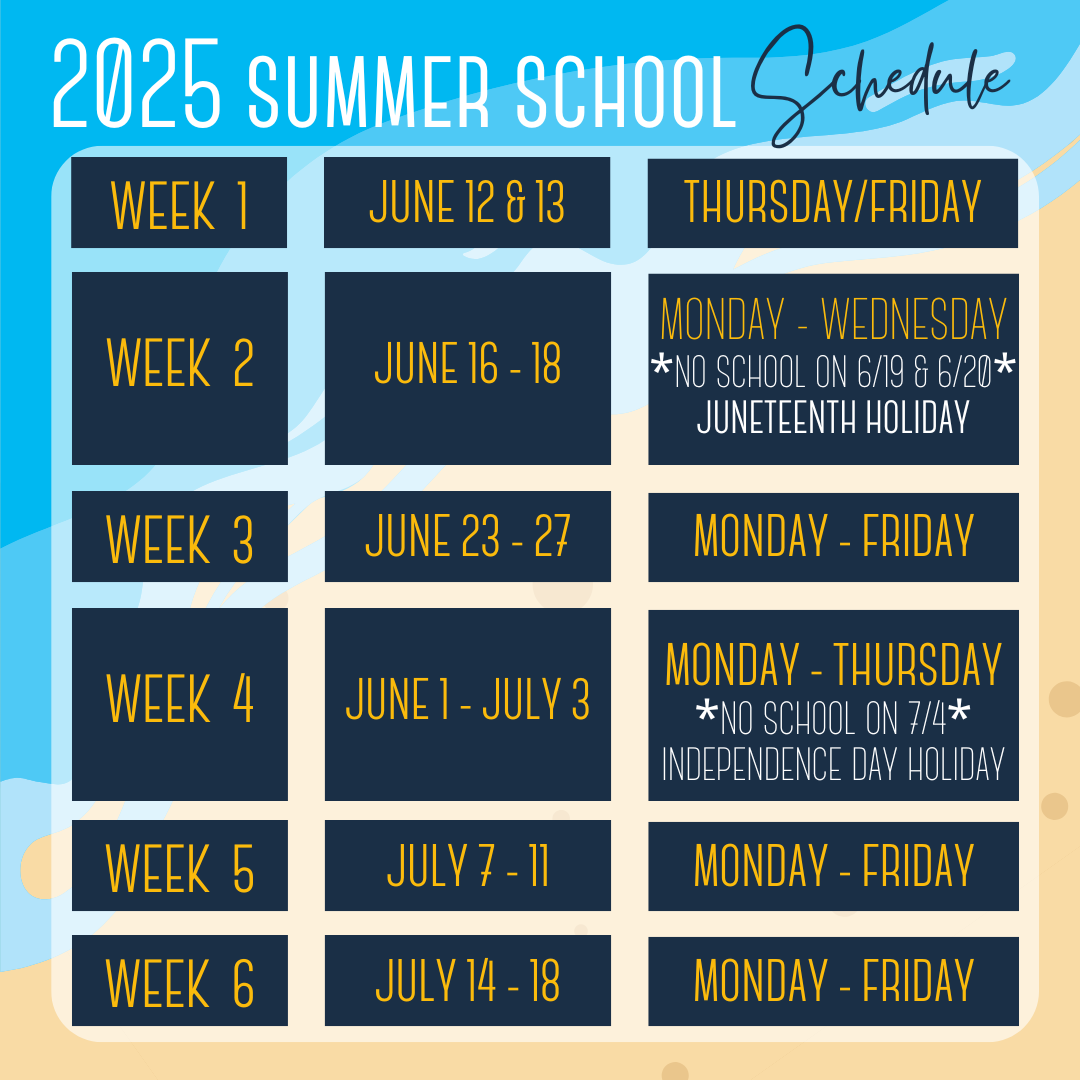 2025 SUMMER SCHOOL Schedule

| WEEK 1 | JUNE 12 & 13 | THURSDAY/FRIDAY |
|---|---|---|
| WEEK 2 | JUNE 16 - 18 | MONDAY - WEDNESDAY *NO SCHOOL ON 6/19 & 6/20* JUNETEENTH HOLIDAY |
| WEEK 3 | JUNE 23 - 27 | MONDAY - FRIDAY |
| WEEK 4 | JUNE 1 - JULY 3 | MONDAY - THURSDAY *NO SCHOOL ON 7/4* INDEPENDENCE DAY HOLIDAY |
| WEEK 5 | JULY 7 - 11 | MONDAY - FRIDAY |
| WEEK 6 | JULY 14 - 18 | MONDAY - FRIDAY |